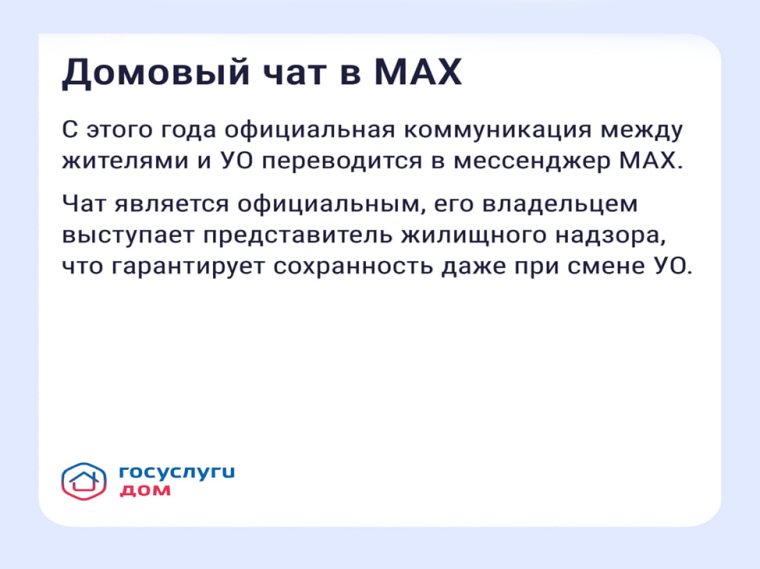 Домовый чат в MAX

С этого года официальная коммуникация между жителями и УО переводится в мессенджер MAX.

Чат является официальным, его владельцем выступает представитель жилищного надзора, что гарантирует сохранность даже при смене УО.

госуслуги
дом